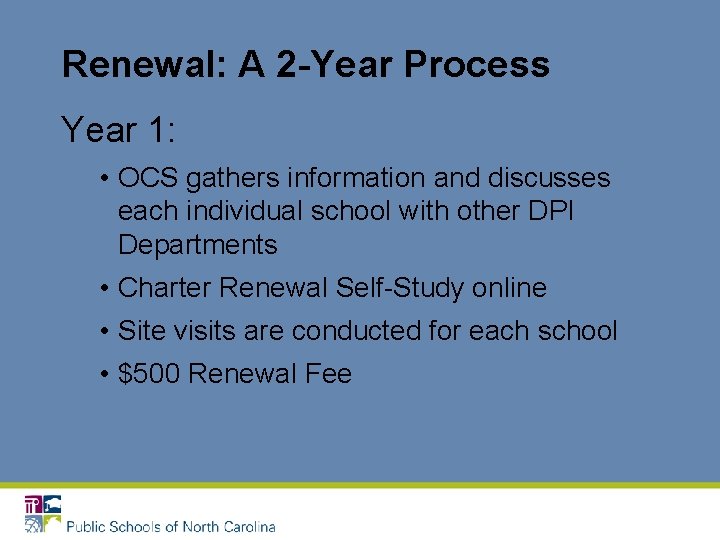 Renewal: A 2-Year Process

Year 1:

• OCS gathers information and discusses each individual school with other DPI Departments

• Charter Renewal Self-Study online

• Site visits are conducted for each school

• \$500 Renewal Fee

Public Schools of North Carolina